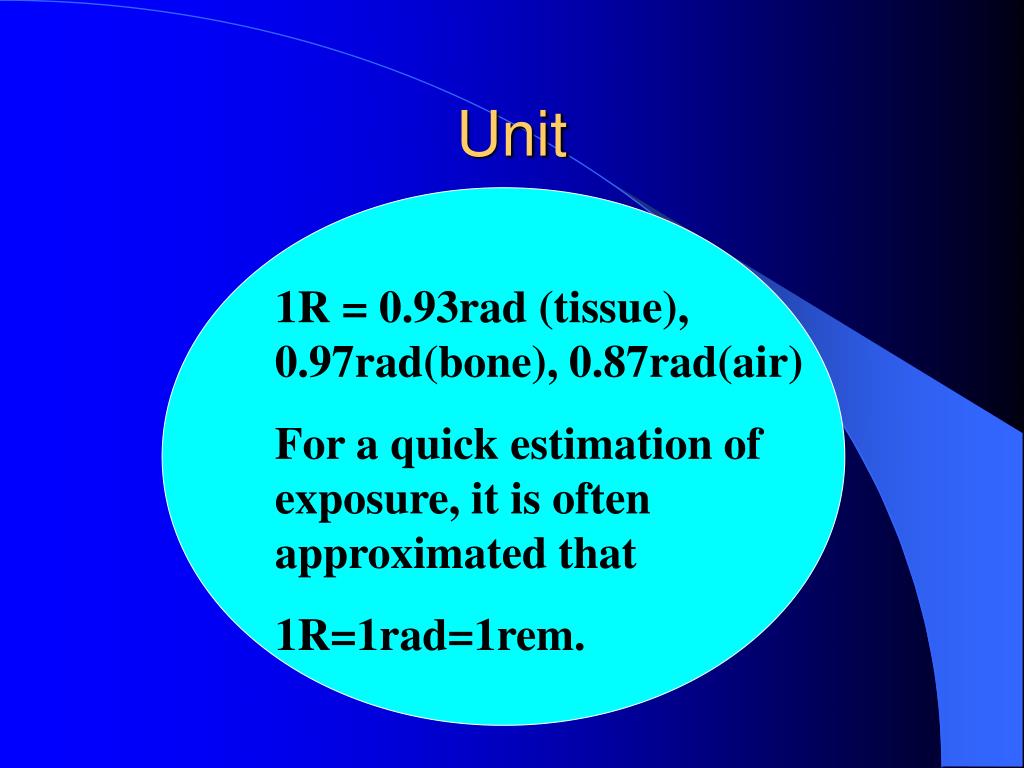 Unit

1R = 0.93rad (tissue), 0.97rad(bone), 0.87rad(air)

For a quick estimation of exposure, it is often approximated that

1R=1rad=1rem.